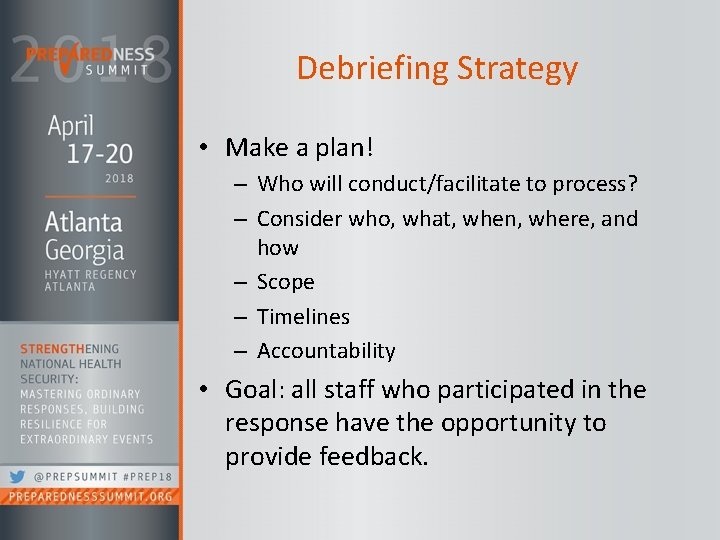 2018
PREPAREDNESS SUMMIT

April
17-20
2018

Atlanta
Georgia
HYATT REGENCY ATLANTA

STRENGTHENING NATIONAL HEALTH SECURITY: MASTERING ORDINARY RESPONSES, BUILDING RESILIENCE FOR EXTRAORDINARY EVENTS

@PREPSUMMIT #PREP18
PREPAREDNESSSUMMIT.ORG

Debriefing Strategy

• Make a plan!
– Who will conduct/facilitate to process?
– Consider who, what, when, where, and how
– Scope
– Timelines
– Accountability
• Goal: all staff who participated in the response have the opportunity to provide feedback.